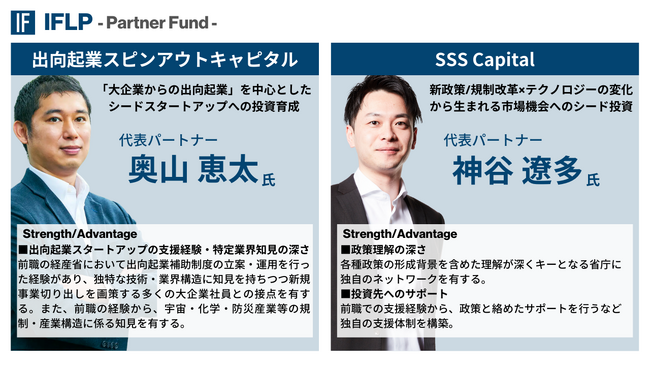 IF IFLP - Partner Fund -

出向起業スピンアウトキャピタル

「大企業からの出向起業」を中心としたシードスタートアップへの投資育成

代表パートナー
奥山 恵太 氏

Strength/Advantage
■出向起業スタートアップの支援経験・特定業界知見の深さ
前職の経産省において出向起業補助制度の立案・運用を行った経験があり、独特な技術・業界構造に知見を持ちつつ新規事業切り出しを画策する多くの大企業社員との接点を有する。また、前職の経験から、宇宙・化学・防災産業等の規制・産業構造に係る知見を有する。

SSS Capital

新政策/規制改革×テクノロジーの変化から生まれる市場機会へのシード投資

代表パートナー
神谷 遼多 氏

Strength/Advantage
■政策理解の深さ
各種政策の形成背景を含めた理解が深くキーとなる省庁に独自のネットワークを有する。
■投資先へのサポート
前職での支援経験から、政策と絡めたサポートを行うなど独自の支援体制を構築。